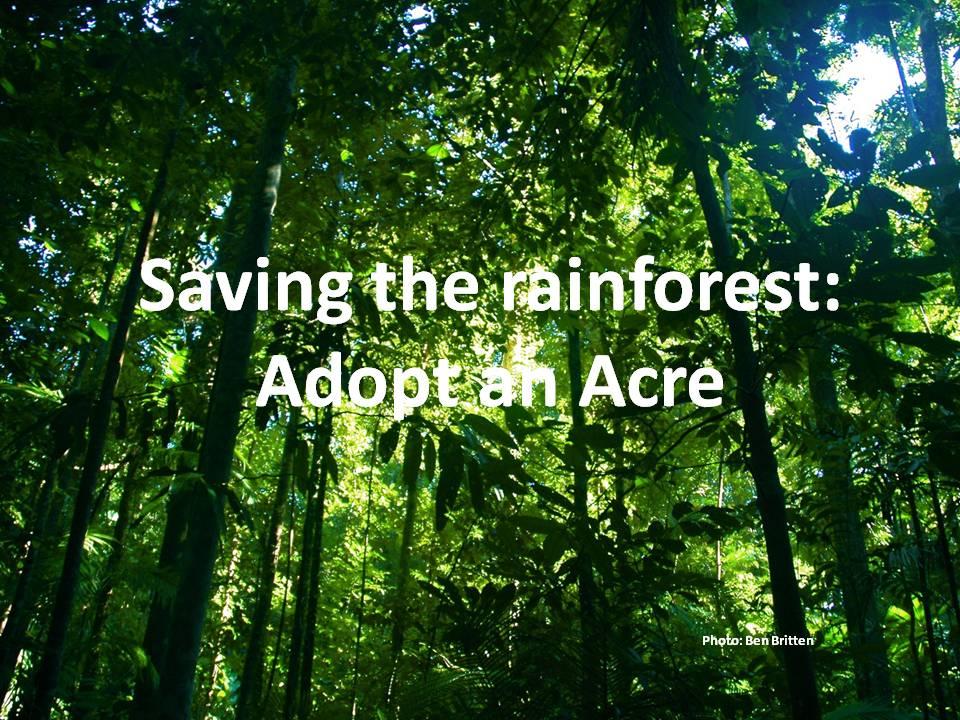 Saving the rainforest:
Adopt an Acre

Photo: Ben Britten